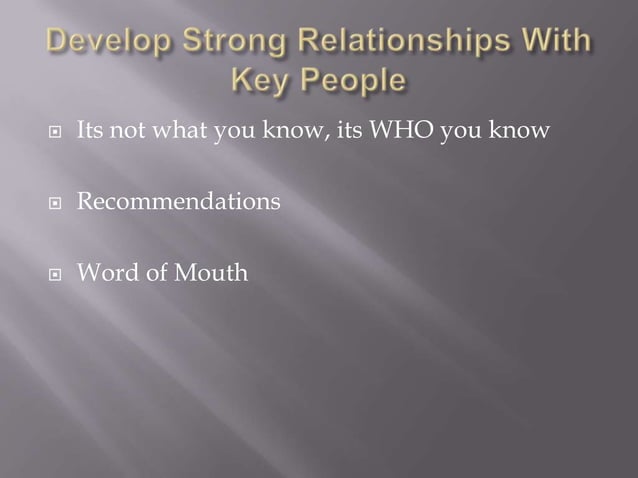 Develop Strong Relationships With Key People

Its not what you know, its WHO you know

Recommendations

Word of Mouth